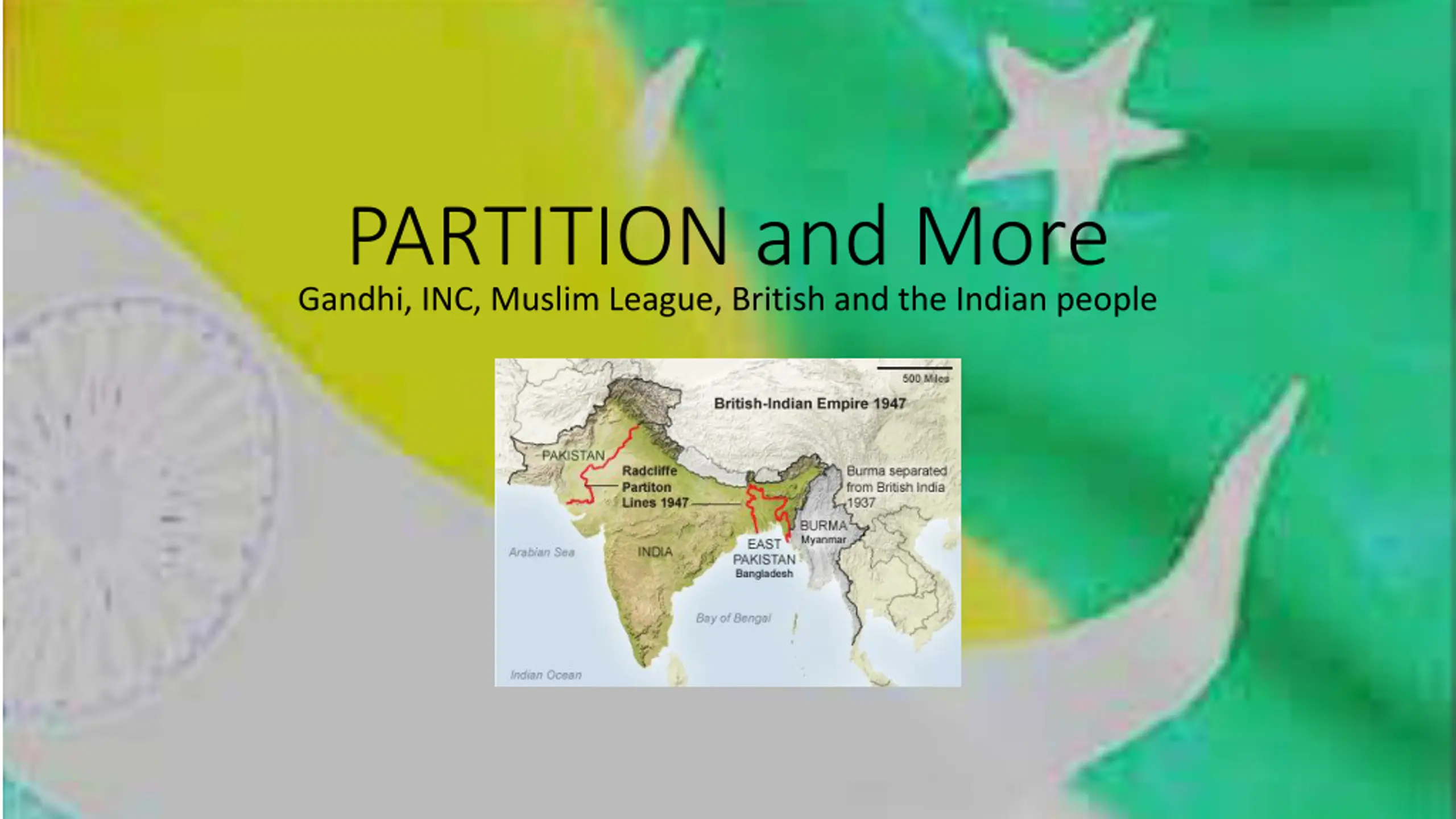 PARTITION and More
Gandhi, INC, Muslim League, British and the Indian people

500 Miles
British-Indian Empire 1947
PAKISTAN
Radcliffe Partiton Lines 1947
Burma separated from British India 1937
BURMA Myanmar
EAST PAKISTAN Bangladesh
INDIA
Arabian Sea
Bay of Bengal
Indian Ocean